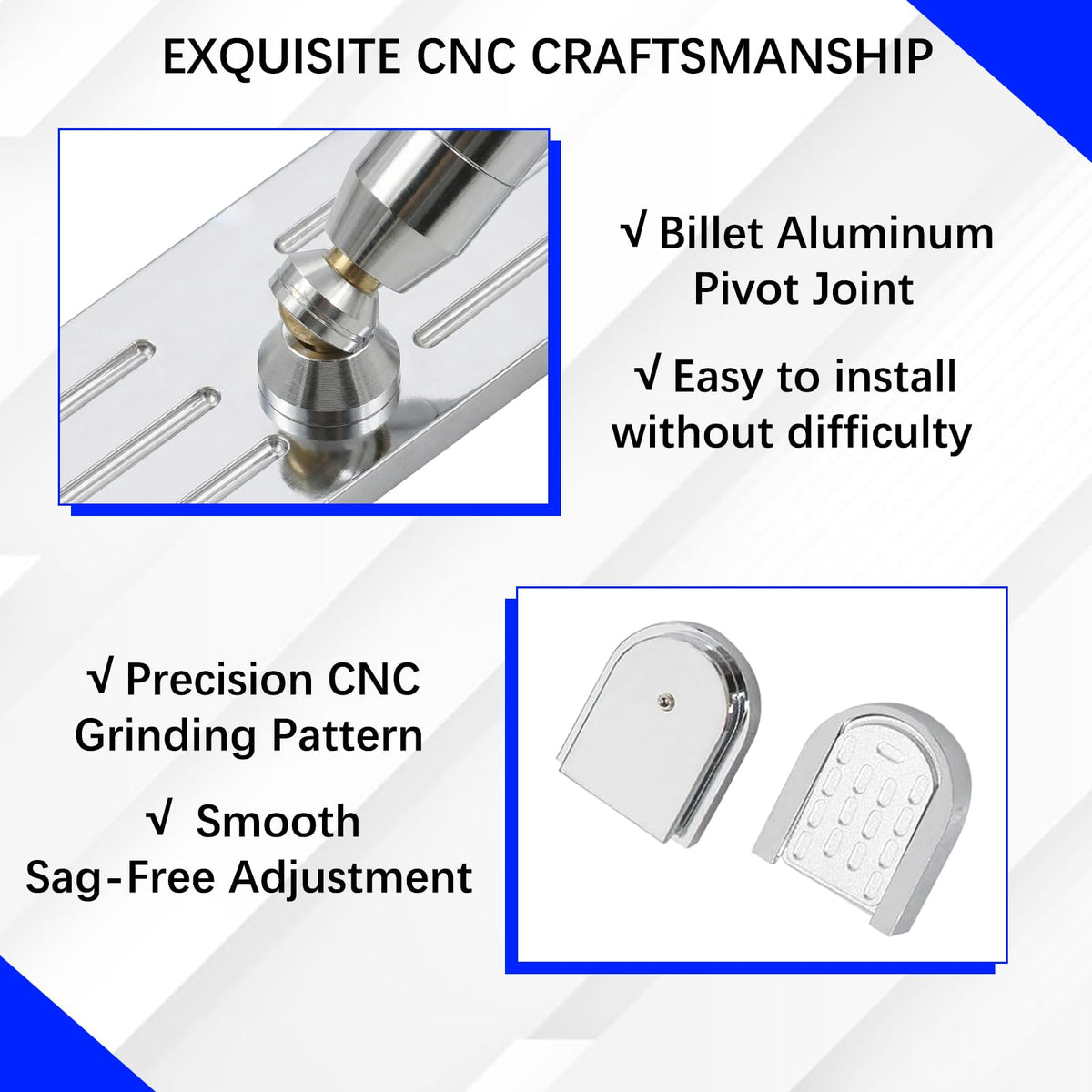 EXQUISITE CNC CRAFTSMANSHIP

√ Billet Aluminum Pivot Joint

√ Easy to install without difficulty

√ Precision CNC Grinding Pattern

√ Smooth Sag-Free Adjustment